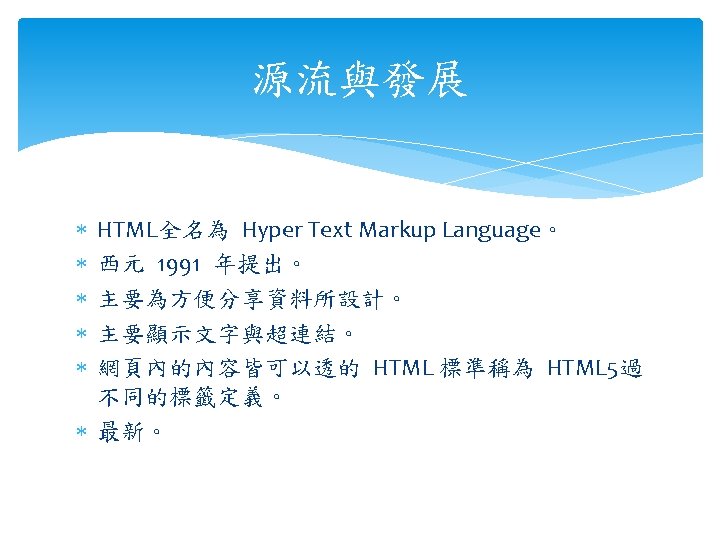 源流與發展

* HTML全名為 Hyper Text Markup Language。
* 西元 1991 年提出。
* 主要為方便分享資料所設計。
* 主要顯示文字與超連結。
* 網頁內的內容皆可以透的 HTML 標準稱為 HTML5過不同的標籤定義。
* 最新。